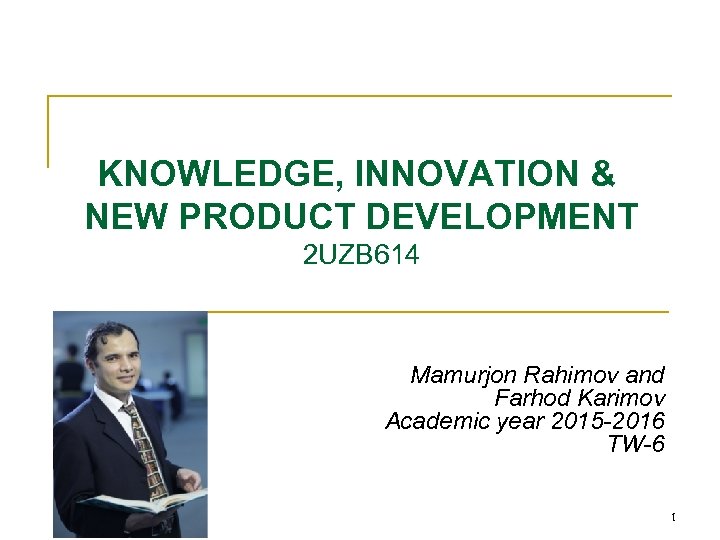 KNOWLEDGE, INNOVATION & NEW PRODUCT DEVELOPMENT
2UZB614

Mamurjon Rahimov and
Farhod Karimov
Academic year 2015-2016
TW-6

1